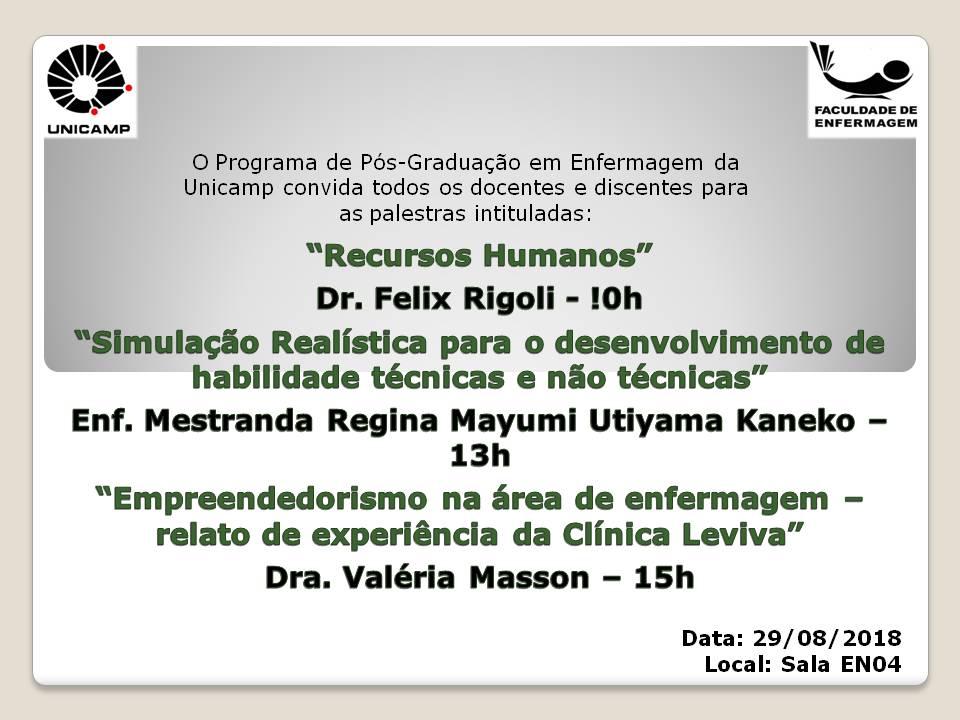 UNICAMP

FACULDADE DE ENFERMAGEM

O Programa de Pós-Graduação em Enfermagem da Unicamp convida todos os docentes e discentes para as palestras intituladas:

“Recursos Humanos”

Dr. Felix Rigoli - !0h

“Simulação Realística para o desenvolvimento de habilidade técnicas e não técnicas”

Enf. Mestranda Regina Mayumi Utiyama Kaneko – 13h

“Empreendedorismo na área de enfermagem – relato de experiência da Clínica Leviva”

Dra. Valéria Masson – 15h

Data: 29/08/2018
Local: Sala EN04